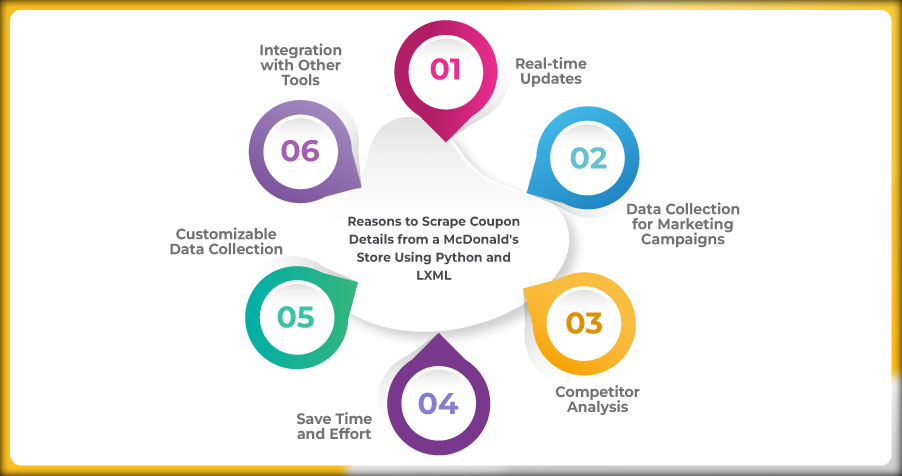 Reasons to Scrape Coupon Details from a McDonald's Store Using Python and LXML

01
Real-time Updates

02
Data Collection for Marketing Campaigns

03
Competitor Analysis

04
Save Time and Effort

05
Customizable Data Collection

06
Integration with Other Tools